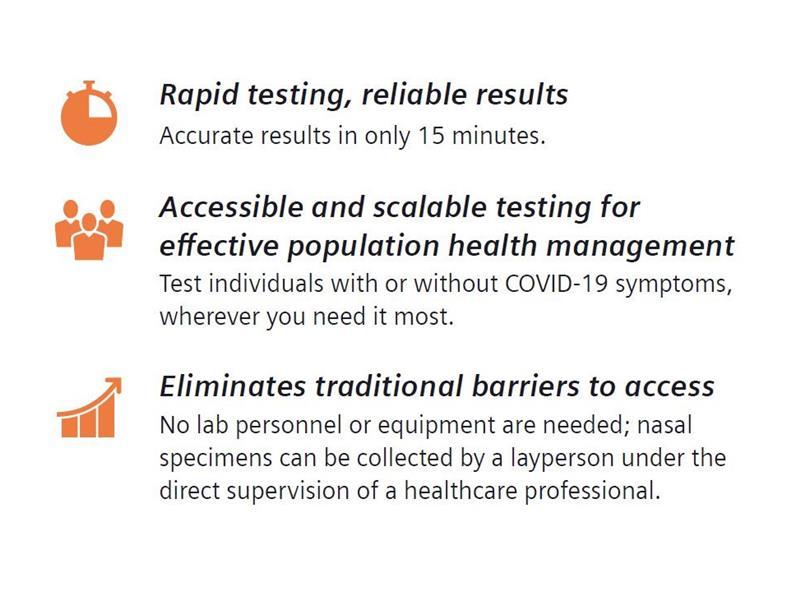 Rapid testing, reliable results
Accurate results in only 15 minutes.

Accessible and scalable testing for effective population health management
Test individuals with or without COVID-19 symptoms, wherever you need it most.

Eliminates traditional barriers to access
No lab personnel or equipment are needed; nasal specimens can be collected by a layperson under the direct supervision of a healthcare professional.